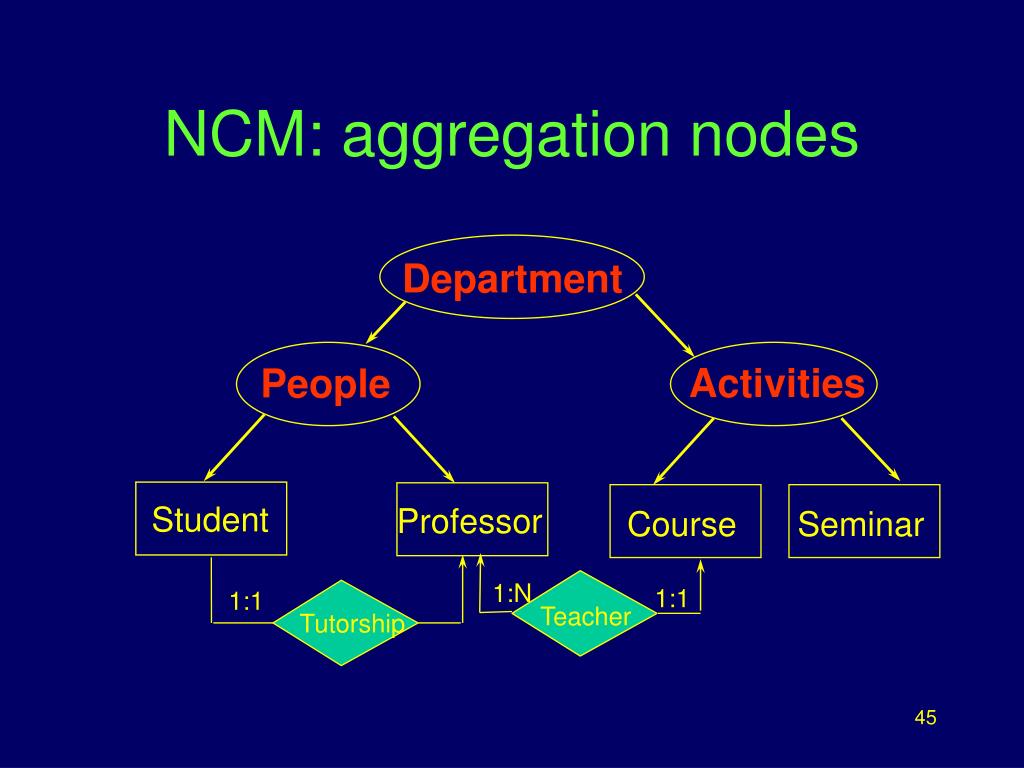 NCM: aggregation nodes

Department

People

Activities

Student

Professor

Course

Seminar

1:1

Tutorship

1:N

Teacher

1:1

45